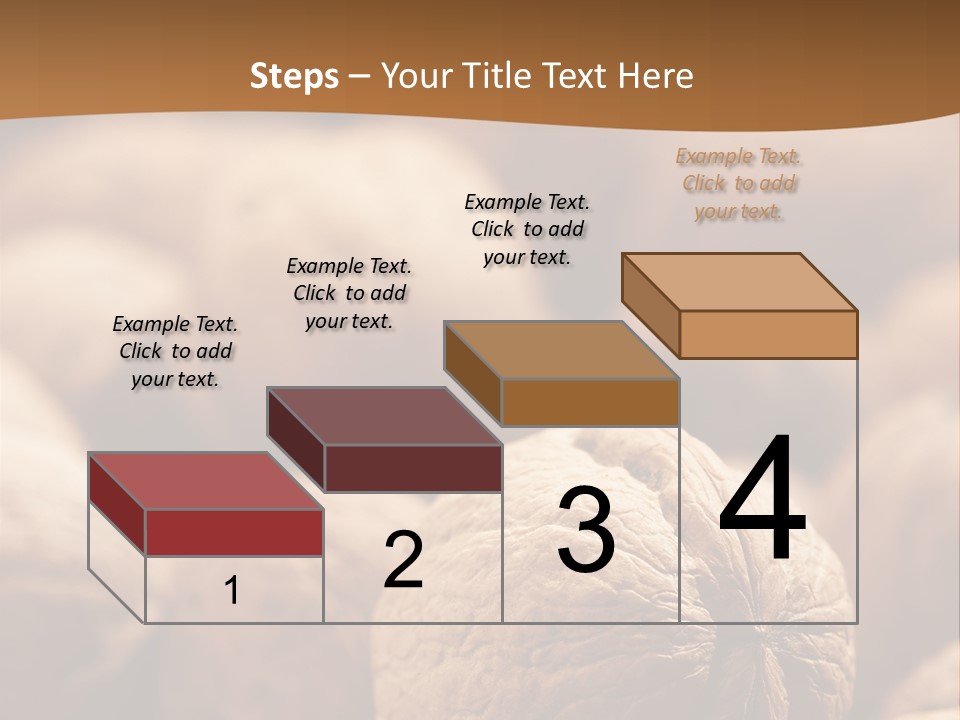 Steps – Your Title Text Here

Example Text. Click to add your text.

Example Text. Click to add your text.

Example Text. Click to add your text.

Example Text. Click to add your text.

1

2

3

4